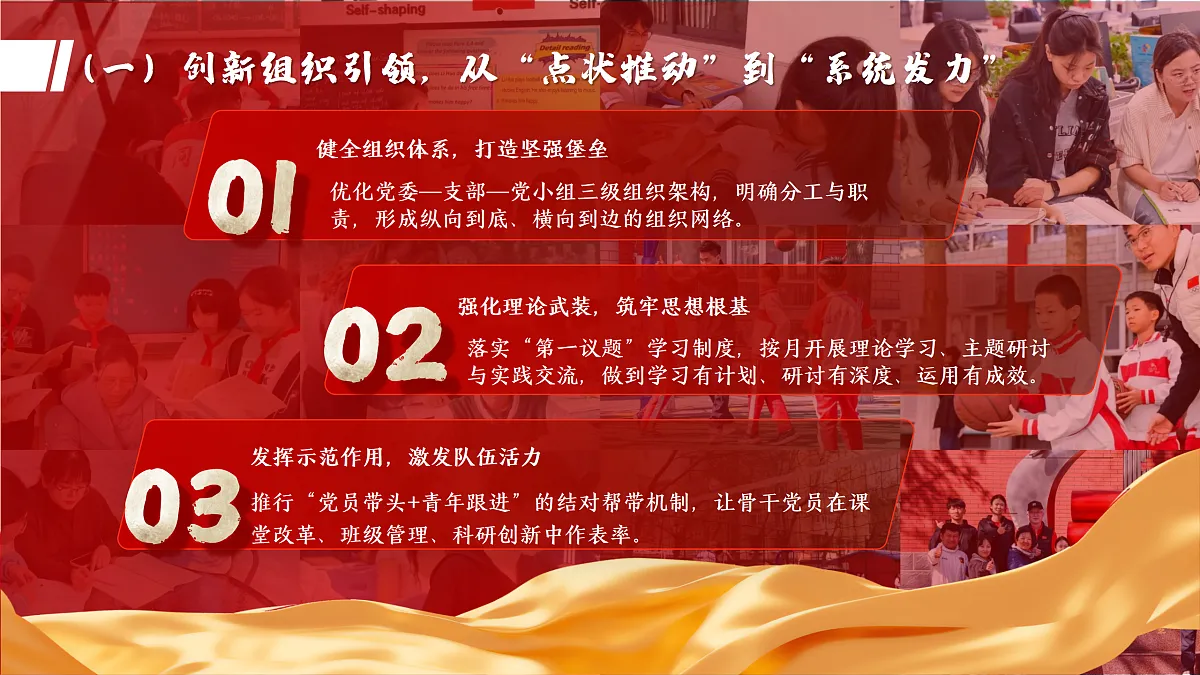 Self-shaping

Detail reading

（一）创新组织引领，从“点状推动”到“系统发力”

01

健全组织体系，打造坚强堡垒

优化党委—支部—党小组三级组织架构，明确分工与职责，形成纵向到底、横向到边的组织网络。

02

强化理论武装，筑牢思想根基

落实“第一议题”学习制度，按月开展理论学习、主题研讨与实践交流，做到学习有计划、研讨有深度、运用有成效。

03

发挥示范作用，激发队伍活力

推行“党员带头+青年跟进”的结对帮带机制，让骨干党员在课堂改革、班级管理、科研创新中作表率。